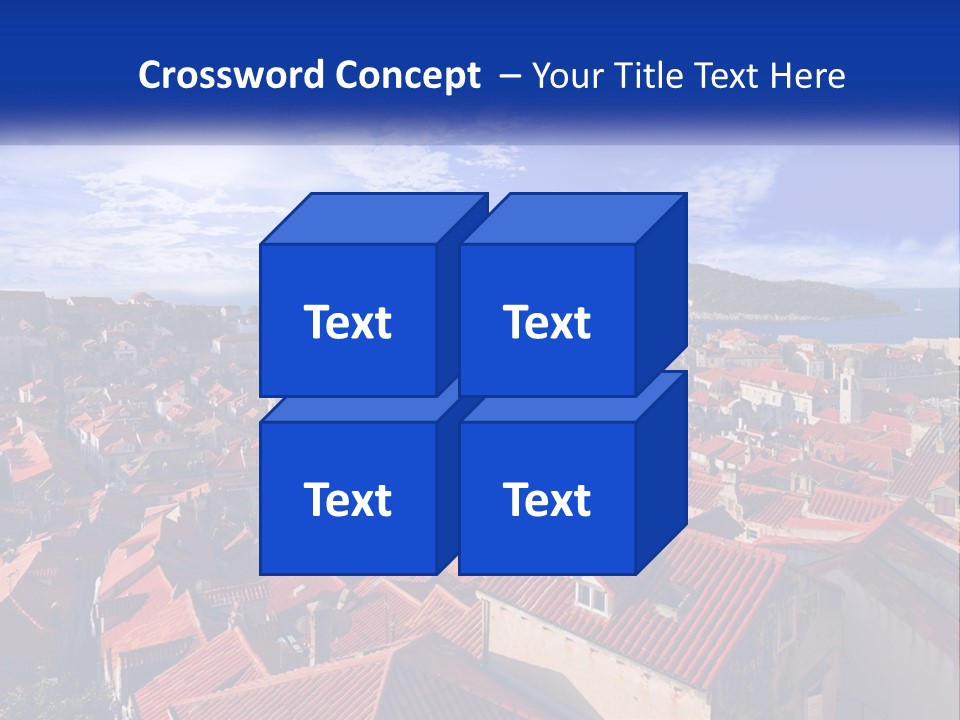 Crossword Concept – Your Title Text Here

Text

Text

Text

Text